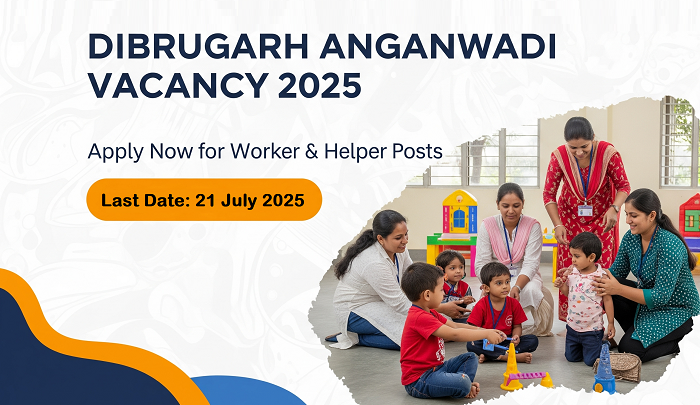 DIBRUGARH ANGANWADI VACANCY 2025

Apply Now for Worker & Helper Posts

Last Date: 21 July 2025